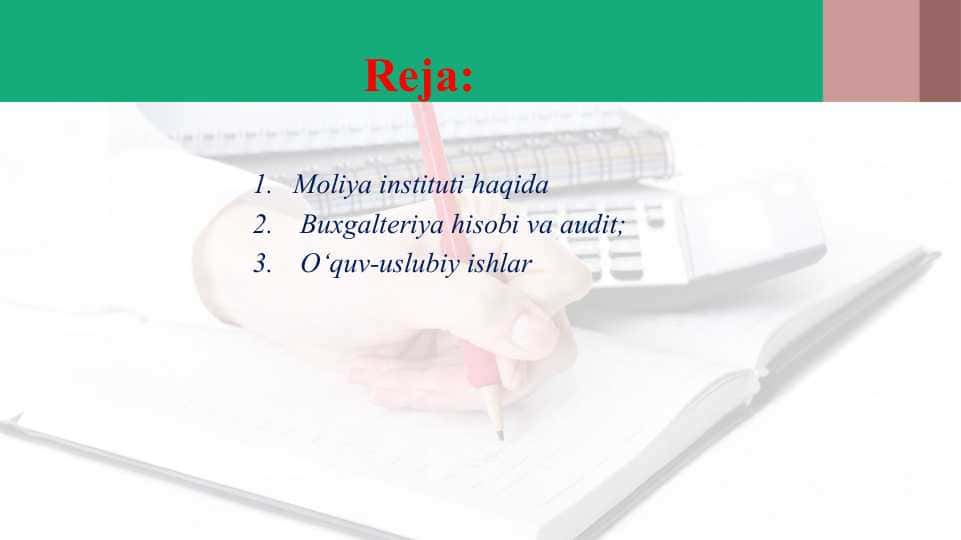 Reja:

1. Moliya instituti haqida
2. Buxgalteriya hisobi va audit;
3. O‘quv-uslubiy ishlar